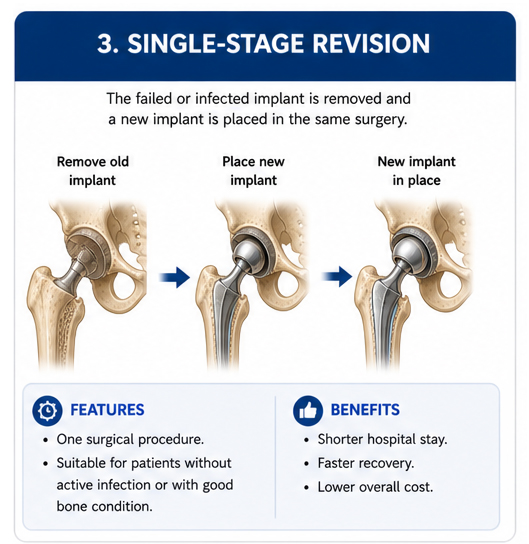 3. SINGLE-STAGE REVISION

The failed or infected implant is removed and a new implant is placed in the same surgery.

Remove old implant

Place new implant

New implant in place

FEATURES

• One surgical procedure.
• Suitable for patients without active infection or with good bone condition.

BENEFITS

• Shorter hospital stay.
• Faster recovery.
• Lower overall cost.